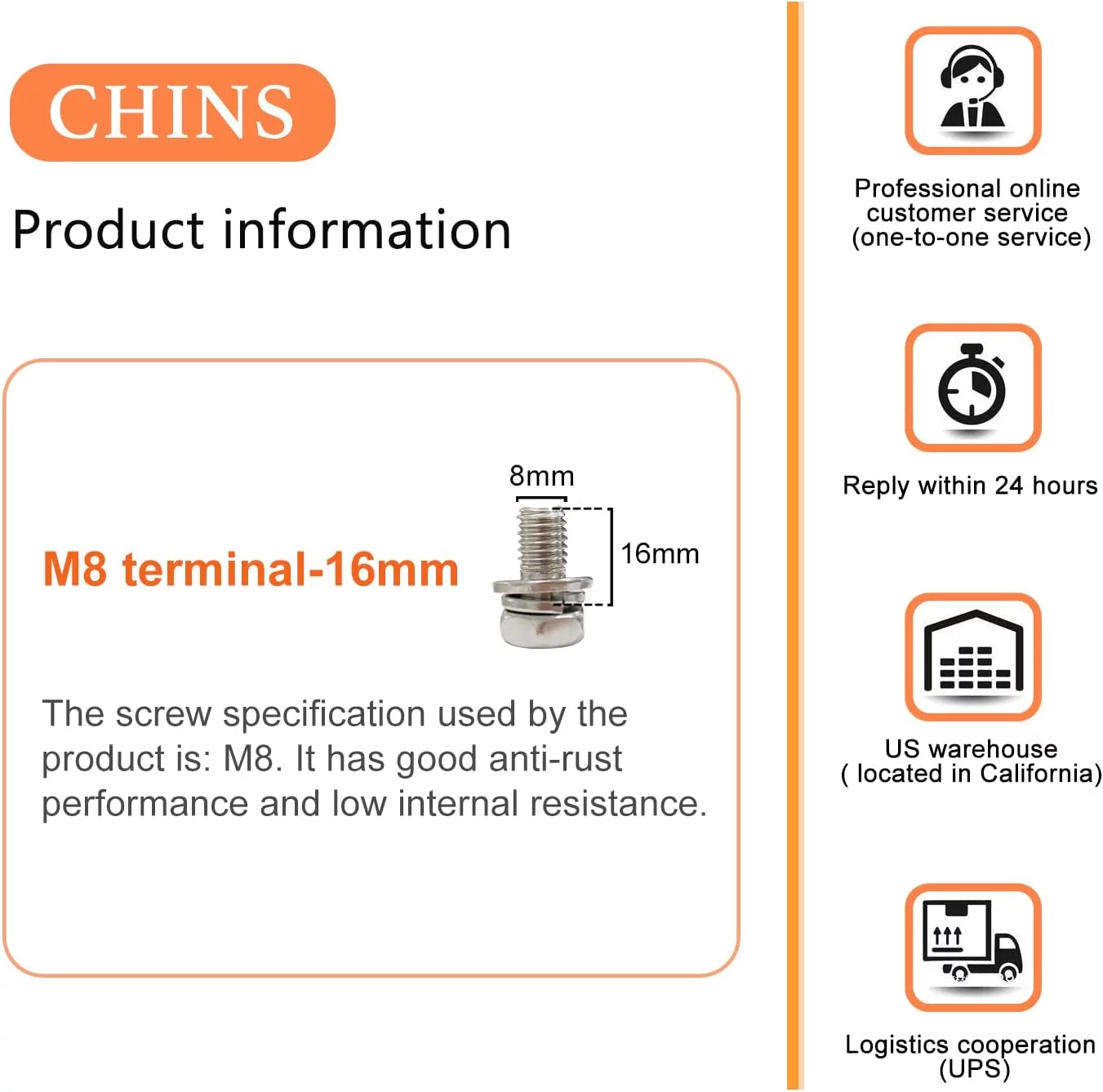 CHINS

Product information

M8 terminal-16mm

8mm

16mm

The screw specification used by the product is: M8. It has good anti-rust performance and low internal resistance.

Professional online customer service (one-to-one service)

Reply within 24 hours

US warehouse ( located in California)

Logistics cooperation (UPS)